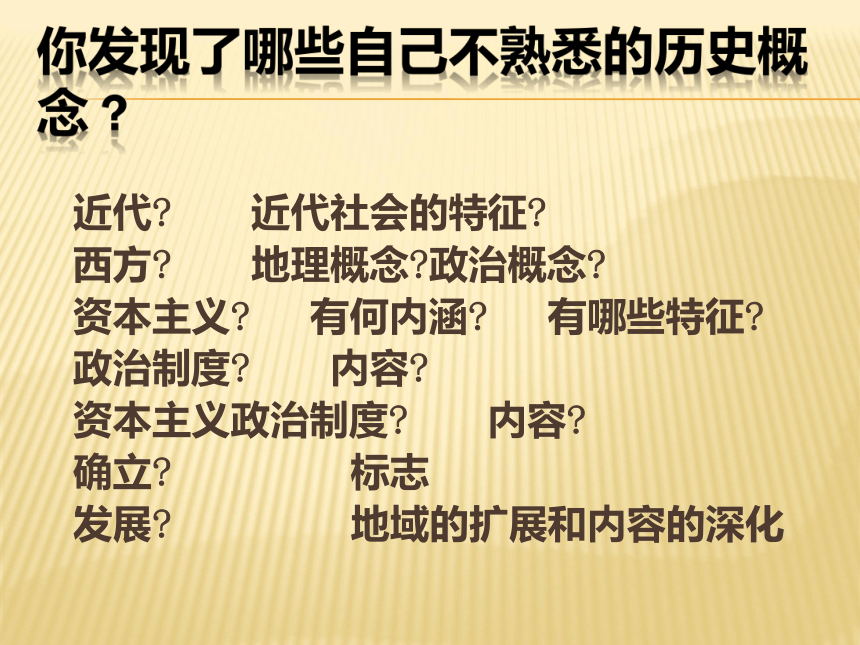 你发现了哪些自己不熟悉的历史概念？

近代?　近代社会的特征?
西方?　地理概念?政治概念?
资本主义?　有何内涵?　有哪些特征?
政治制度?　内容?
资本主义政治制度?　内容?
确立?　标志
发展?　地域的扩展和内容的深化